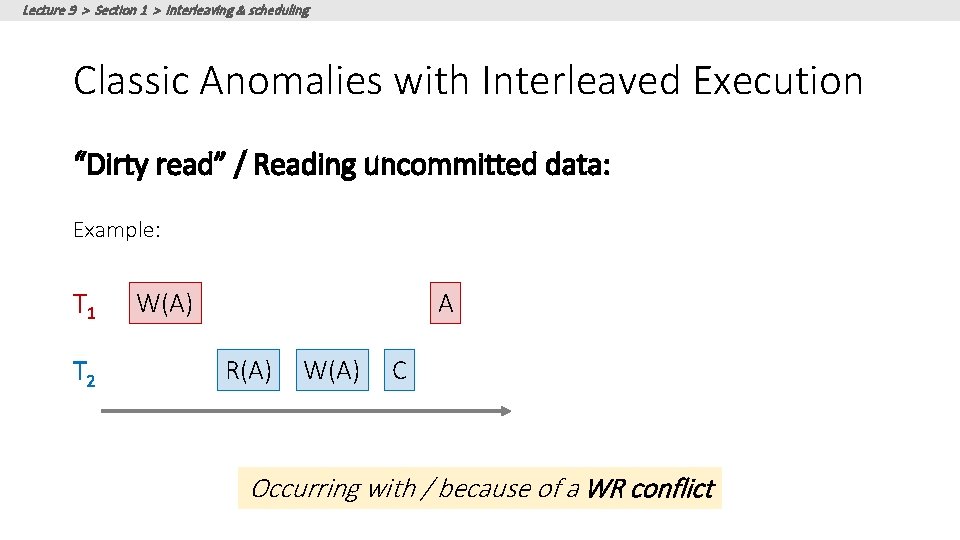 Lecture 9 > Section 1 > Interleaving & scheduling

Classic Anomalies with Interleaved Execution

"Dirty read" / Reading uncommitted data:

Example:

$T_1$ W(A) A

$T_2$ R(A) W(A) C

Occurring with / because of a WR conflict